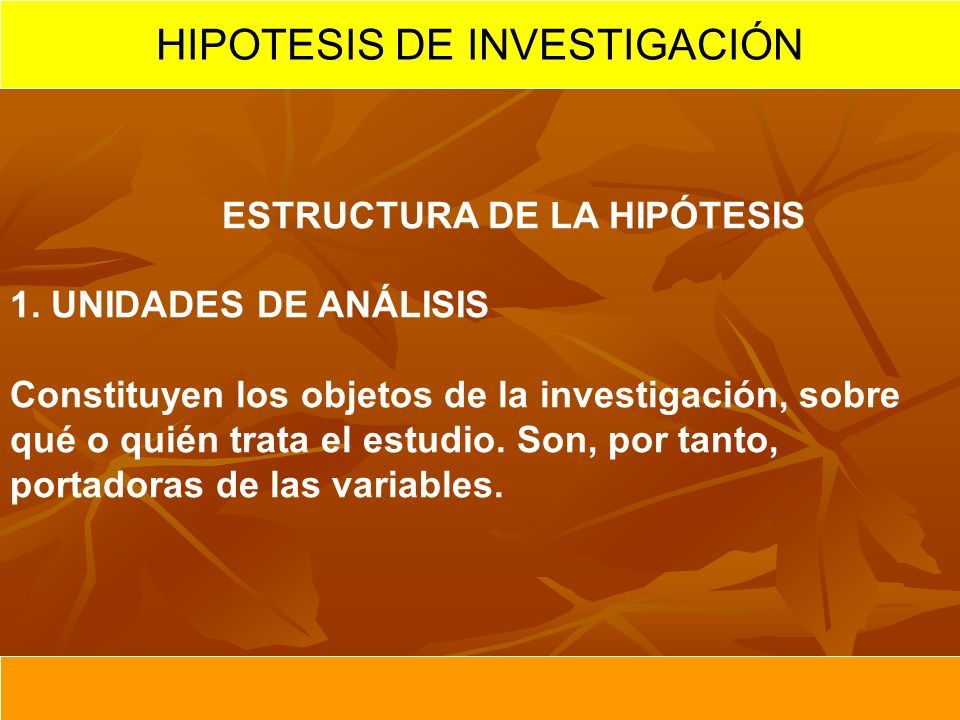 HIPOTESIS DE INVESTIGACIÓN

ESTRUCTURA DE LA HIPÓTESIS

1. UNIDADES DE ANÁLISIS

Constituyen los objetos de la investigación, sobre qué o quién trata el estudio. Son, por tanto, portadoras de las variables.